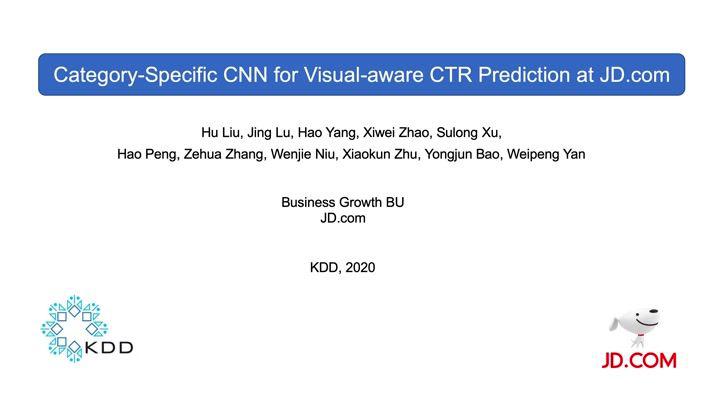 Category-Specific CNN for Visual-aware CTR Prediction at JD.com

Hu Liu, Jing Lu, Hao Yang, Xiwei Zhao, Sulong Xu, Hao Peng, Zehua Zhang, Wenjie Niu, Xiaokun Zhu, Yongjun Bao, Weipeng Yan

Business Growth BU
JD.com

KDD, 2020

KDD

JD.COM